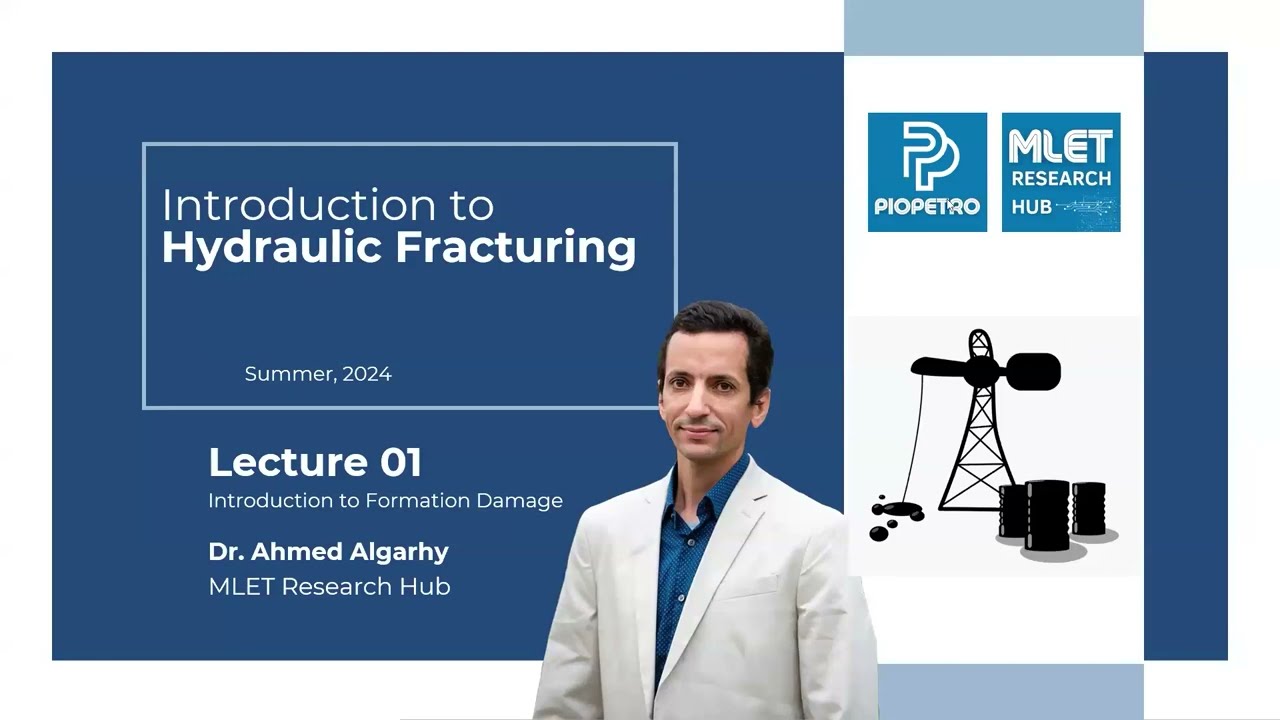 Introduction to
Hydraulic Fracturing

Summer, 2024

Lecture 01
Introduction to Formation Damage

Dr. Ahmed Algarhy
MLET Research Hub

PIOPETRO

MLET
RESEARCH
HUB